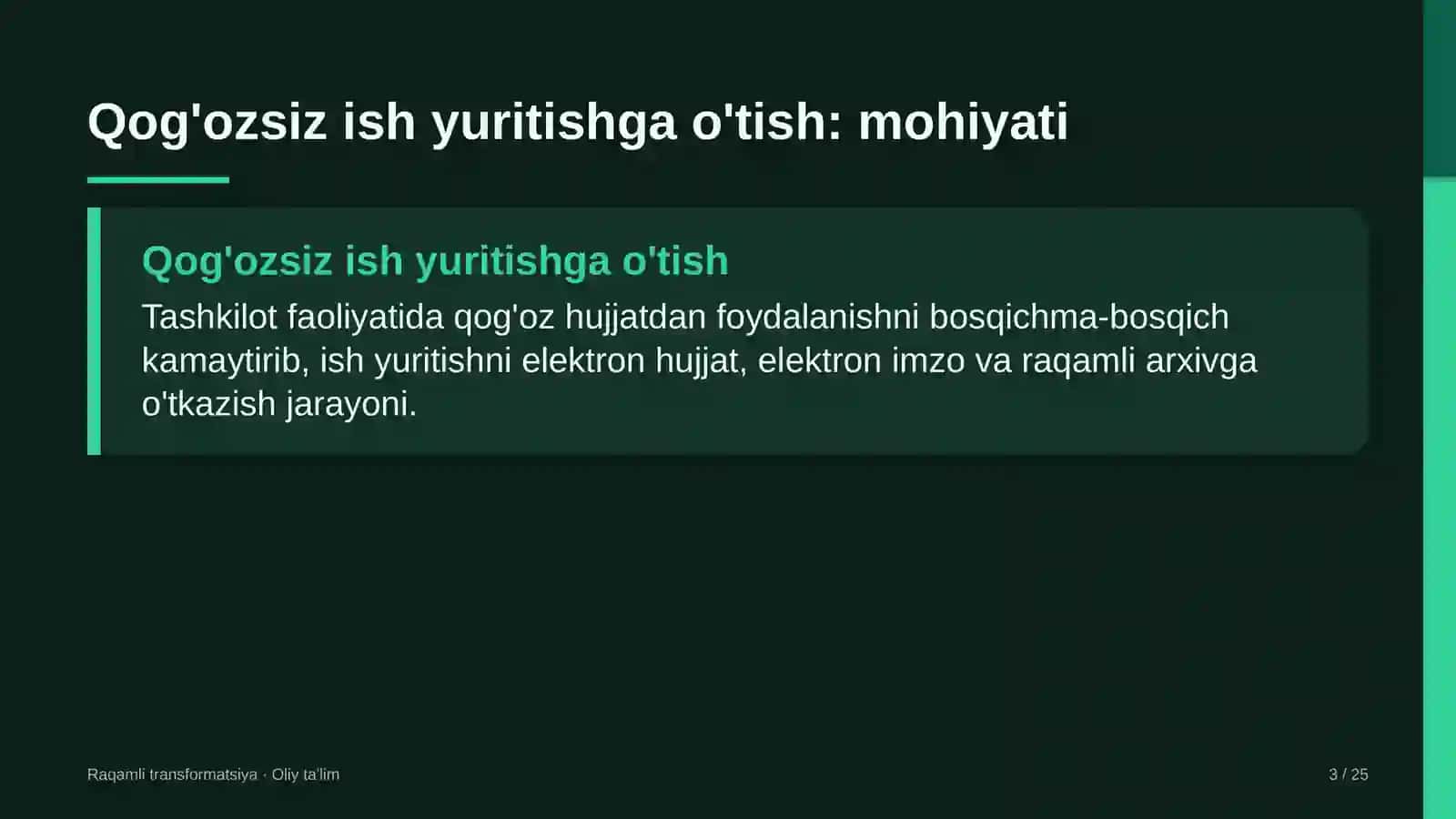 Qog'ozsiz ish yuritishga o'tish: mohiyati

Qog'ozsiz ish yuritishga o'tish

Tashkilot faoliyatida qog'oz hujjatdan foydalanishni bosqichma-bosqich kamaytirib, ish yuritishni elektron hujjat, elektron imzo va raqamli arxivga o'tkazish jarayoni.

Raqamli transformatsiya · Oliy ta'lim

3 / 25